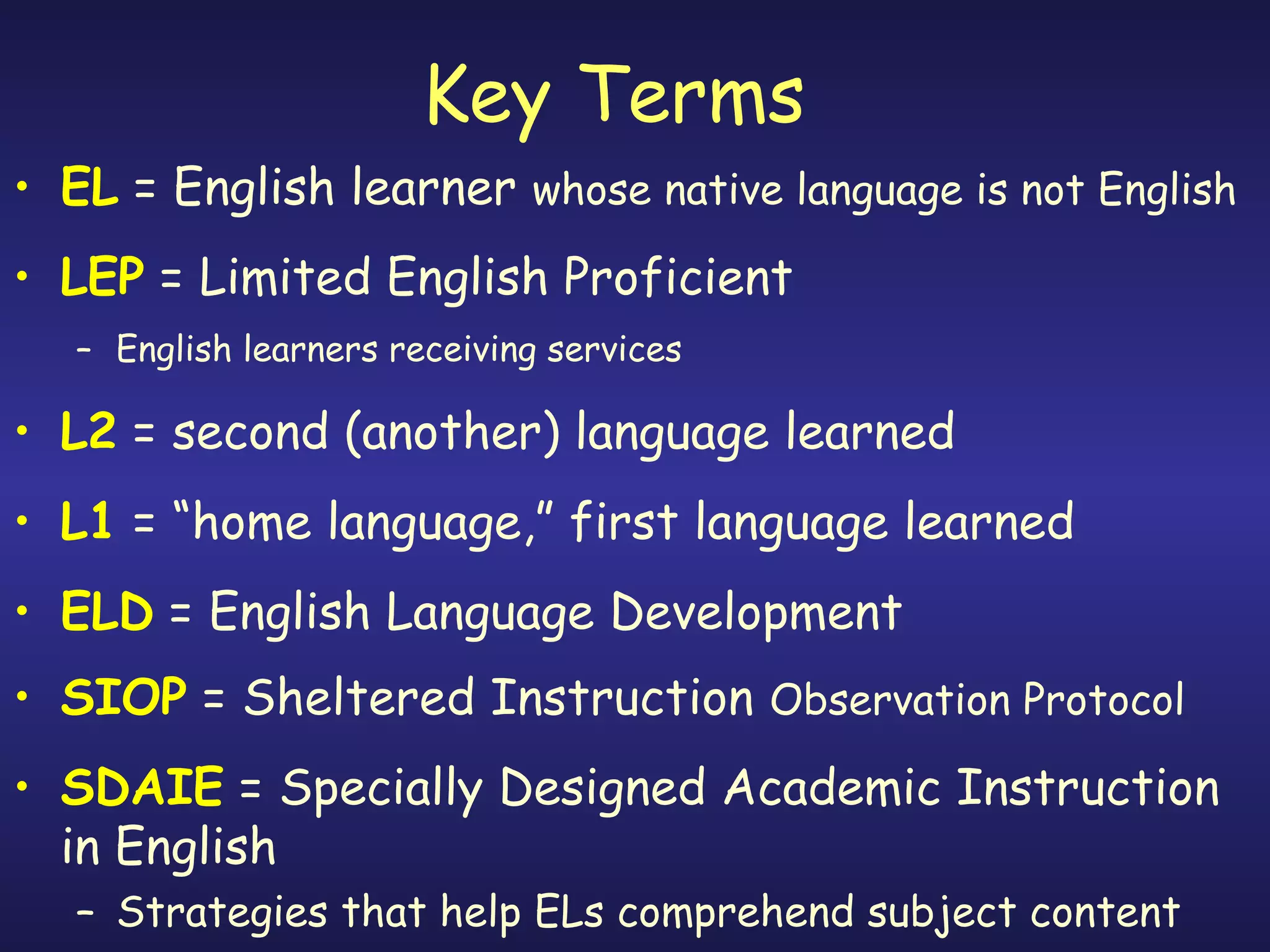 Key Terms

• EL = English learner whose native language is not English

• LEP = Limited English Proficient
– English learners receiving services

• L2 = second (another) language learned

• L1 = “home language,” first language learned

• ELD = English Language Development

• SIOP = Sheltered Instruction Observation Protocol

• SDAIE = Specially Designed Academic Instruction in English
– Strategies that help ELs comprehend subject content